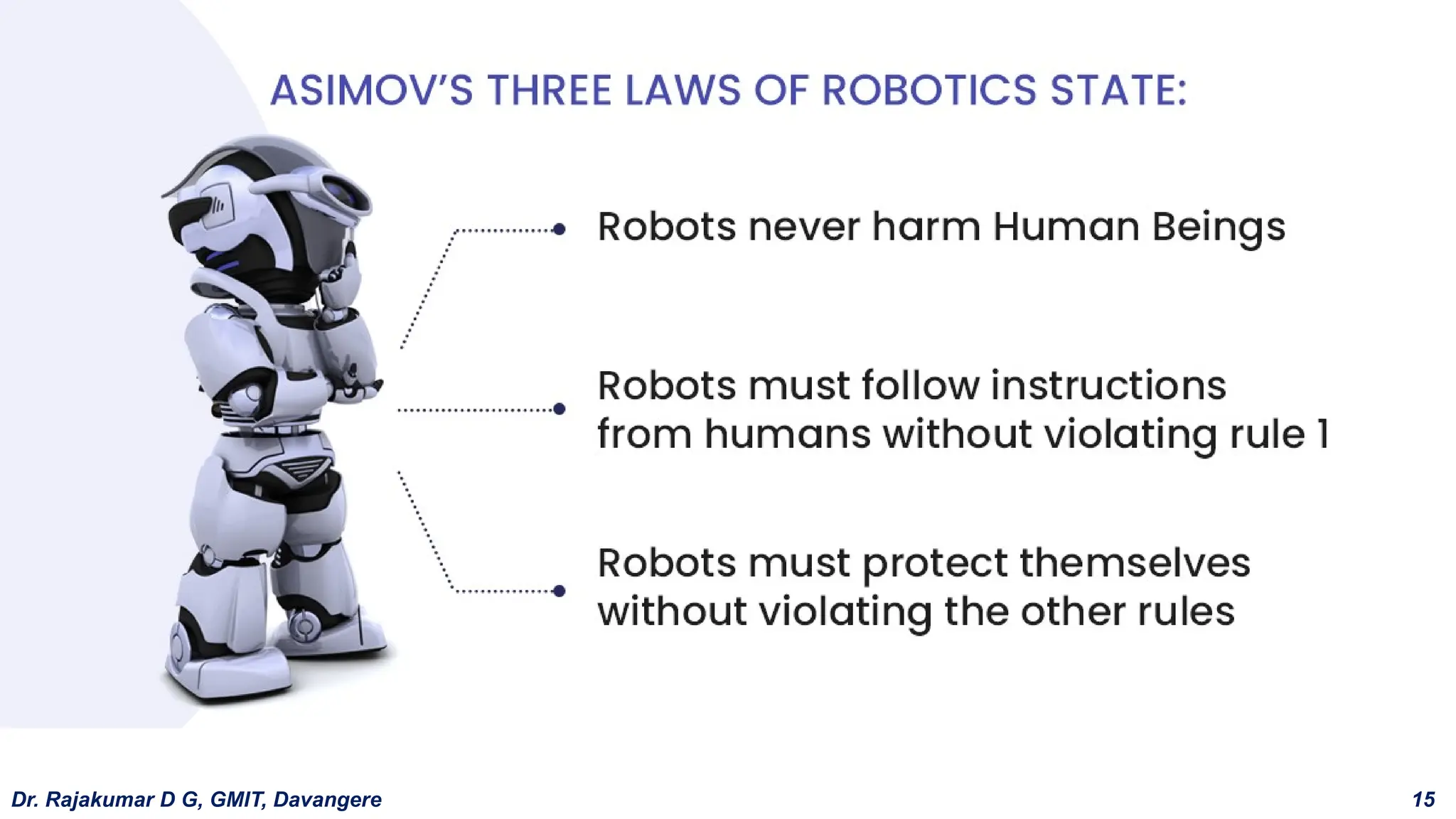 ASIMOV'S THREE LAWS OF ROBOTICS STATE:

Robots never harm Human Beings

Robots must follow instructions from humans without violating rule 1

Robots must protect themselves without violating the other rules

Dr. Rajakumar D G, GMIT, Davangere

15